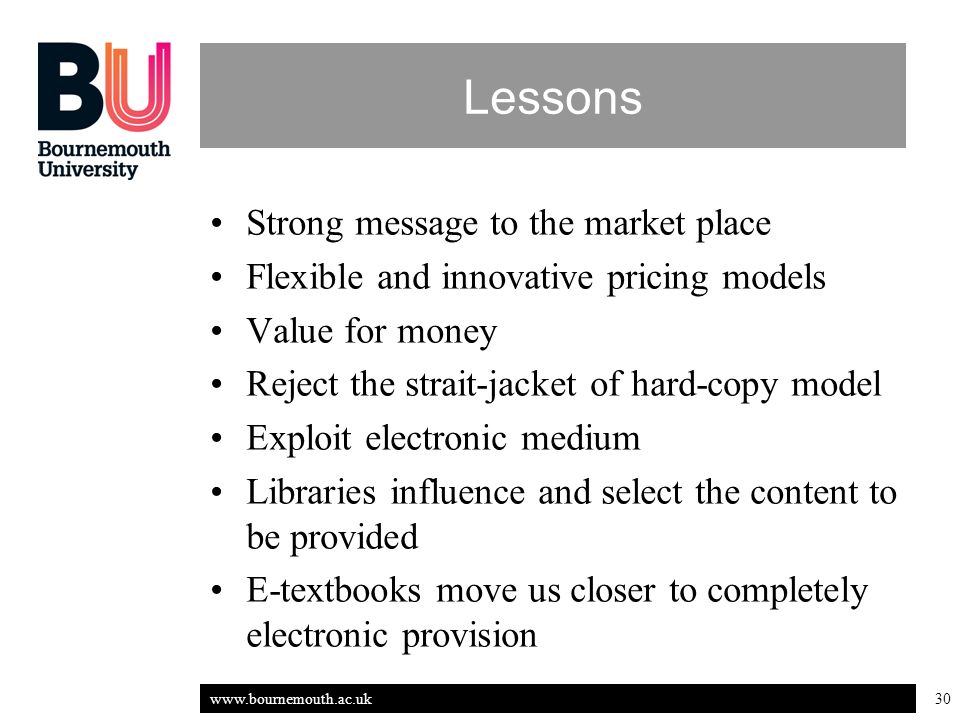 BU
Bournemouth University

Lessons

• Strong message to the market place
• Flexible and innovative pricing models
• Value for money
• Reject the strait-jacket of hard-copy model
• Exploit electronic medium
• Libraries influence and select the content to be provided
• E-textbooks move us closer to completely electronic provision

www.bournemouth.ac.uk

30